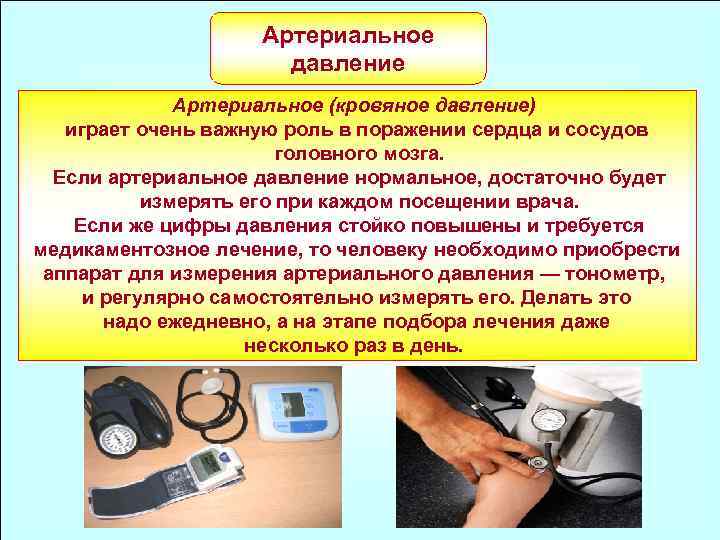 Артериальное давление

Артериальное (кровяное давление) играет очень важную роль в поражении сердца и сосудов головного мозга.
Если артериальное давление нормальное, достаточно будет измерять его при каждом посещении врача.
Если же цифры давления стойко повышены и требуется медикаментозное лечение, то человеку необходимо приобрести аппарат для измерения артериального давления — тонометр, и регулярно самостоятельно измерять его. Делать это надо ежедневно, а на этапе подбора лечения даже несколько раз в день.